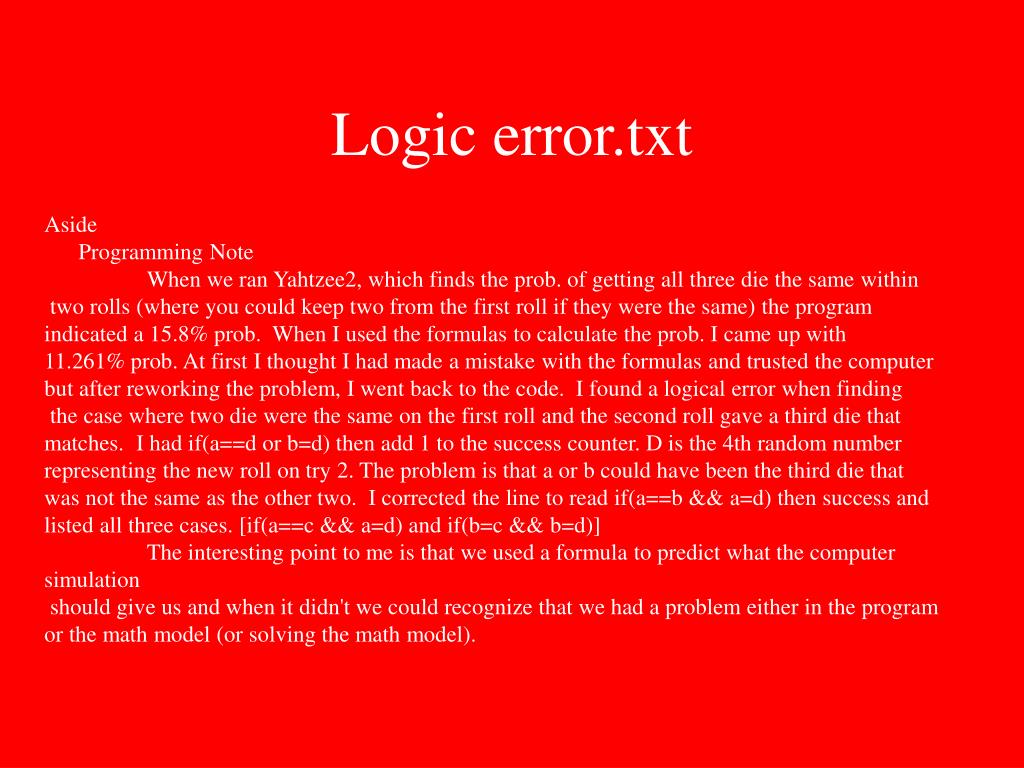 Logic error.txt

Aside

Programming Note

When we ran Yahtzee2, which finds the prob. of getting all three die the same within two rolls (where you could keep two from the first roll if they were the same) the program indicated a 15.8% prob. When I used the formulas to calculate the prob. I came up with 11.261% prob. At first I thought I had made a mistake with the formulas and trusted the computer but after reworking the problem, I went back to the code. I found a logical error when finding the case where two die were the same on the first roll and the second roll gave a third die that matches. I had if(a==d or b=d) then add 1 to the success counter. D is the 4th random number representing the new roll on try 2. The problem is that a or b could have been the third die that was not the same as the other two. I corrected the line to read if(a==b && a=d) then success and listed all three cases. [if(a==c && a=d) and if(b=c && b=d)]

The interesting point to me is that we used a formula to predict what the computer simulation should give us and when it didn't we could recognize that we had a problem either in the program or the math model (or solving the math model).